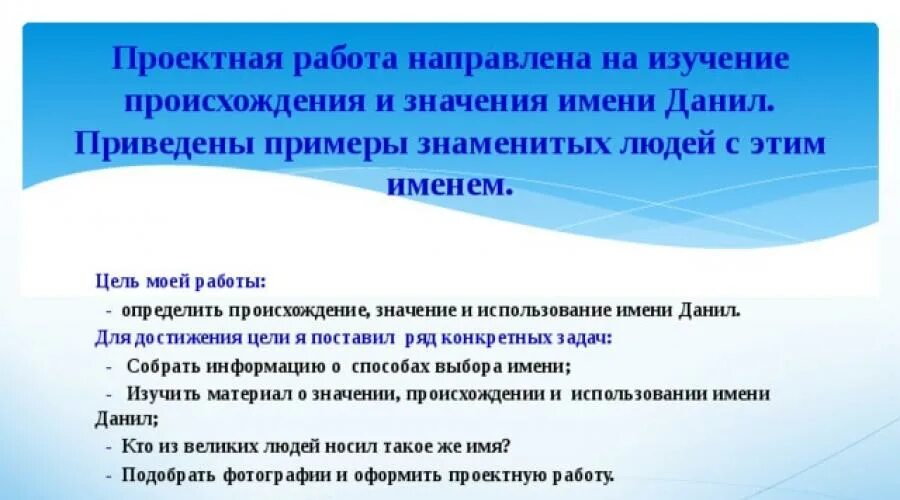 Проектная работа направлена на изучение происхождения и значения имени Данил. Приведены примеры знаменитых людей с этим именем.

Цель моей работы:

- определить происхождение, значение и использование имени Данил.

Для достижения цели я поставил ряд конкретных задач:

- Собрать информацию о способах выбора имени;

- Изучить материал о значении, происхождении и использовании имени Данил;

- Кто из великих людей носил такое же имя?

- Подобрать фотографии и оформить проектную работу.